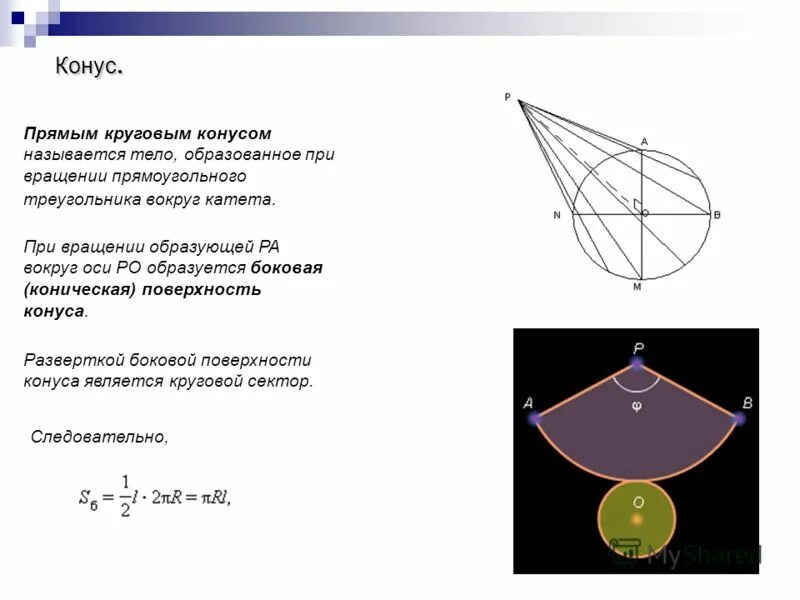 Конус.

Прямым круговым конусом называется тело, образованное при вращении прямоугольного треугольника вокруг катета.

При вращении образующей PA вокруг оси PO образуется боковая (коническая) поверхность конуса.

Разверткой боковой поверхности конуса является круговой сектор.

Следовательно,

$S_б = \frac{1}{2} l \cdot 2\pi R = \pi R l,$

P
A
N
O
B
M

P
A
φ
B
O

MyShared